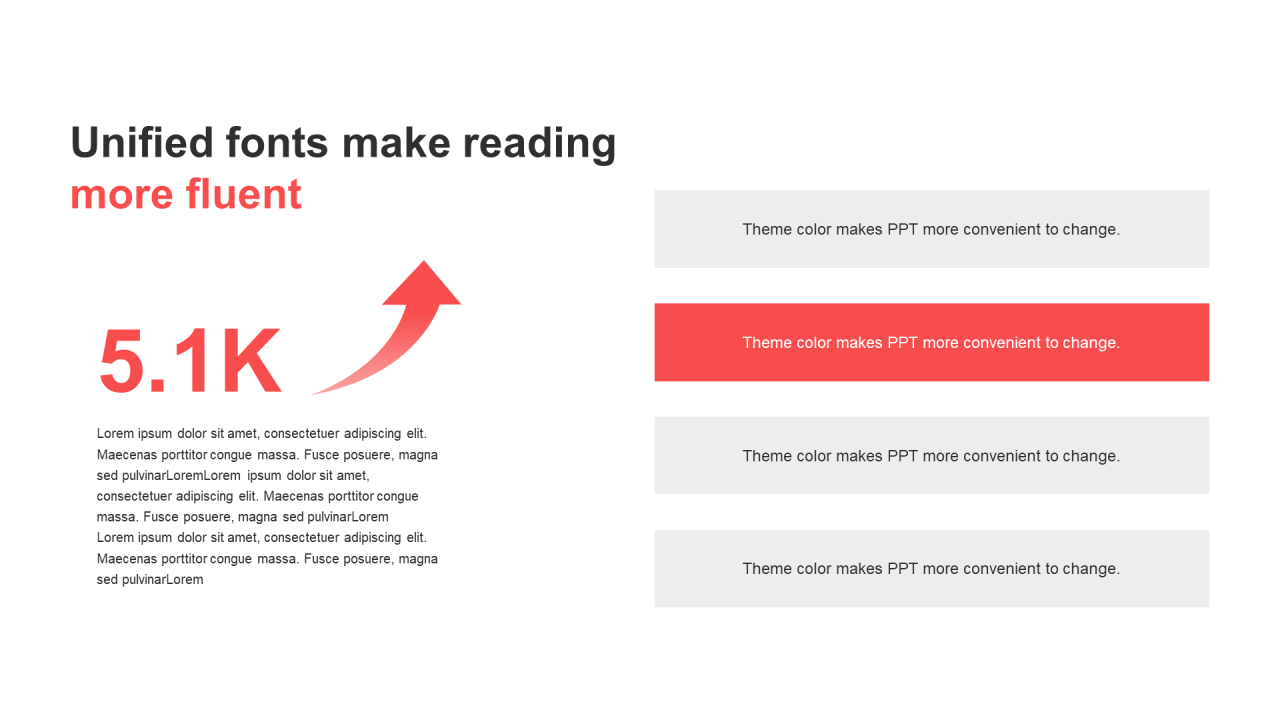 Unified fonts make reading more fluent

5.1K

Lorem ipsum dolor sit amet, consectetuer adipiscing elit. Maecenas porttitor congue massa. Fusce posuere, magna sed pulvinarLoremLorem ipsum dolor sit amet, consectetuer adipiscing elit. Maecenas porttitor congue massa. Fusce posuere, magna sed pulvinarLorem Lorem ipsum dolor sit amet, consectetuer adipiscing elit. Maecenas porttitor congue massa. Fusce posuere, magna sed pulvinarLorem

Theme color makes PPT more convenient to change.

Theme color makes PPT more convenient to change.

Theme color makes PPT more convenient to change.

Theme color makes PPT more convenient to change.